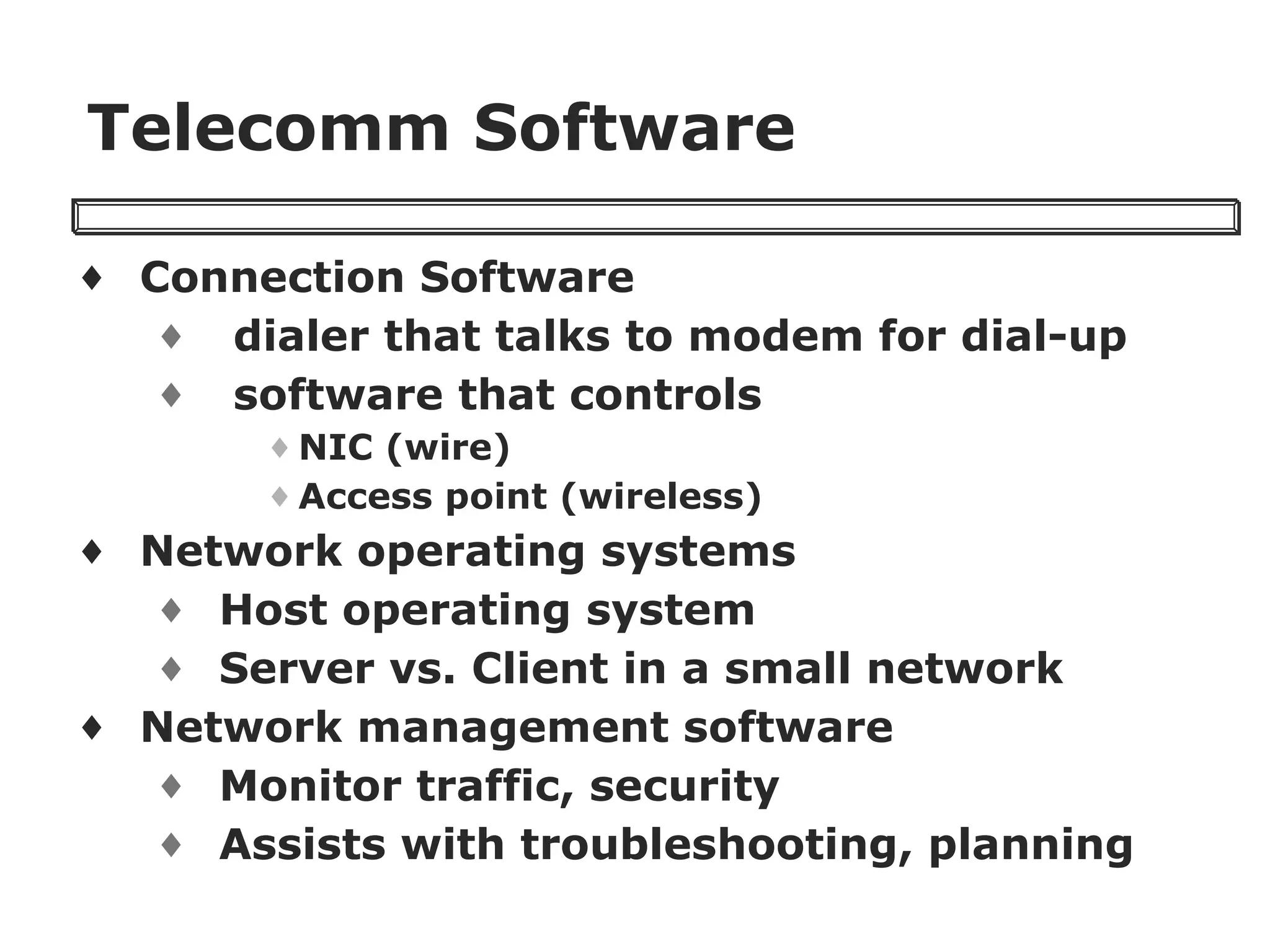 Telecomm Software

♦ Connection Software
♦ dialer that talks to modem for dial-up
♦ software that controls
♦ NIC (wire)
♦ Access point (wireless)
♦ Network operating systems
♦ Host operating system
♦ Server vs. Client in a small network
♦ Network management software
♦ Monitor traffic, security
♦ Assists with troubleshooting, planning